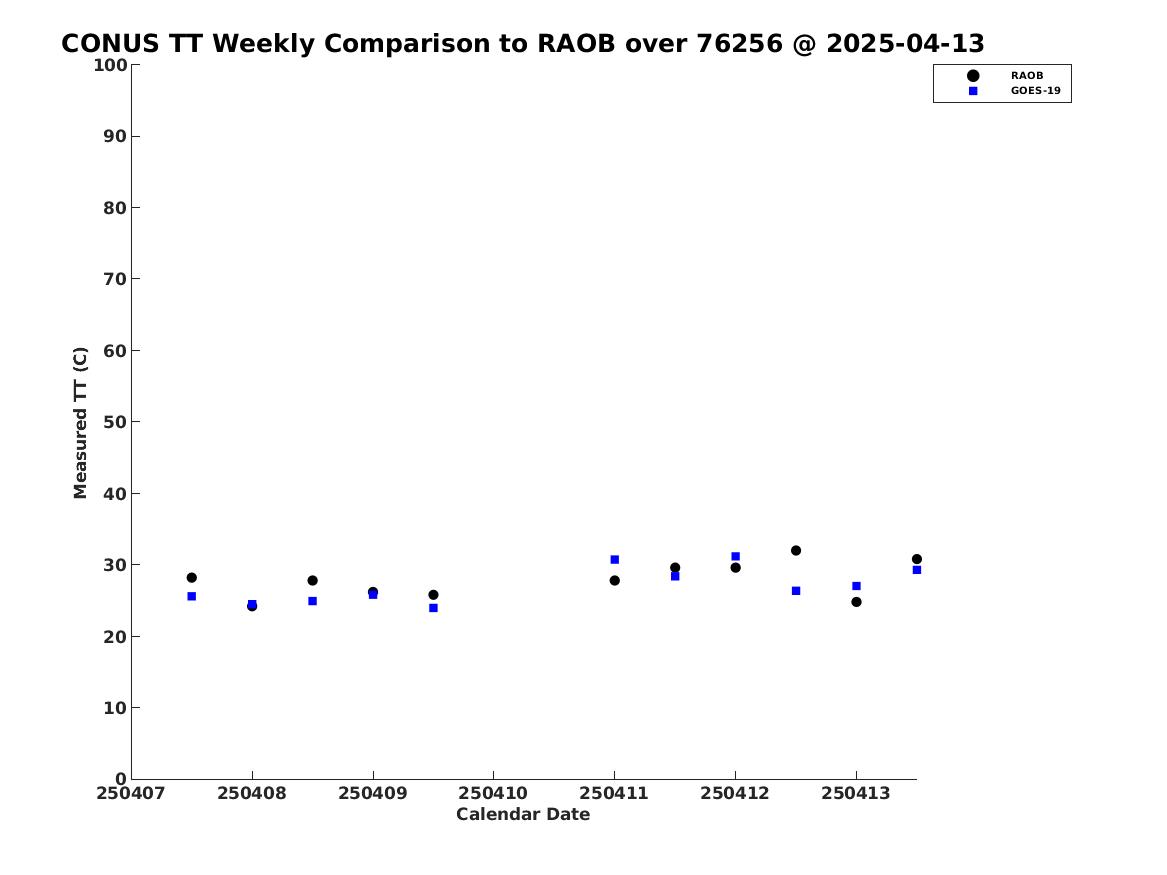 CONUS TT Weekly Comparison to RAOB over 76256 @ 2025-04-13

RAOB
GOES-19

Measured TT (C)

100
90
80
70
60
50
40
30
20
10
0

250407
250408
250409
250410
250411
250412
250413

Calendar Date